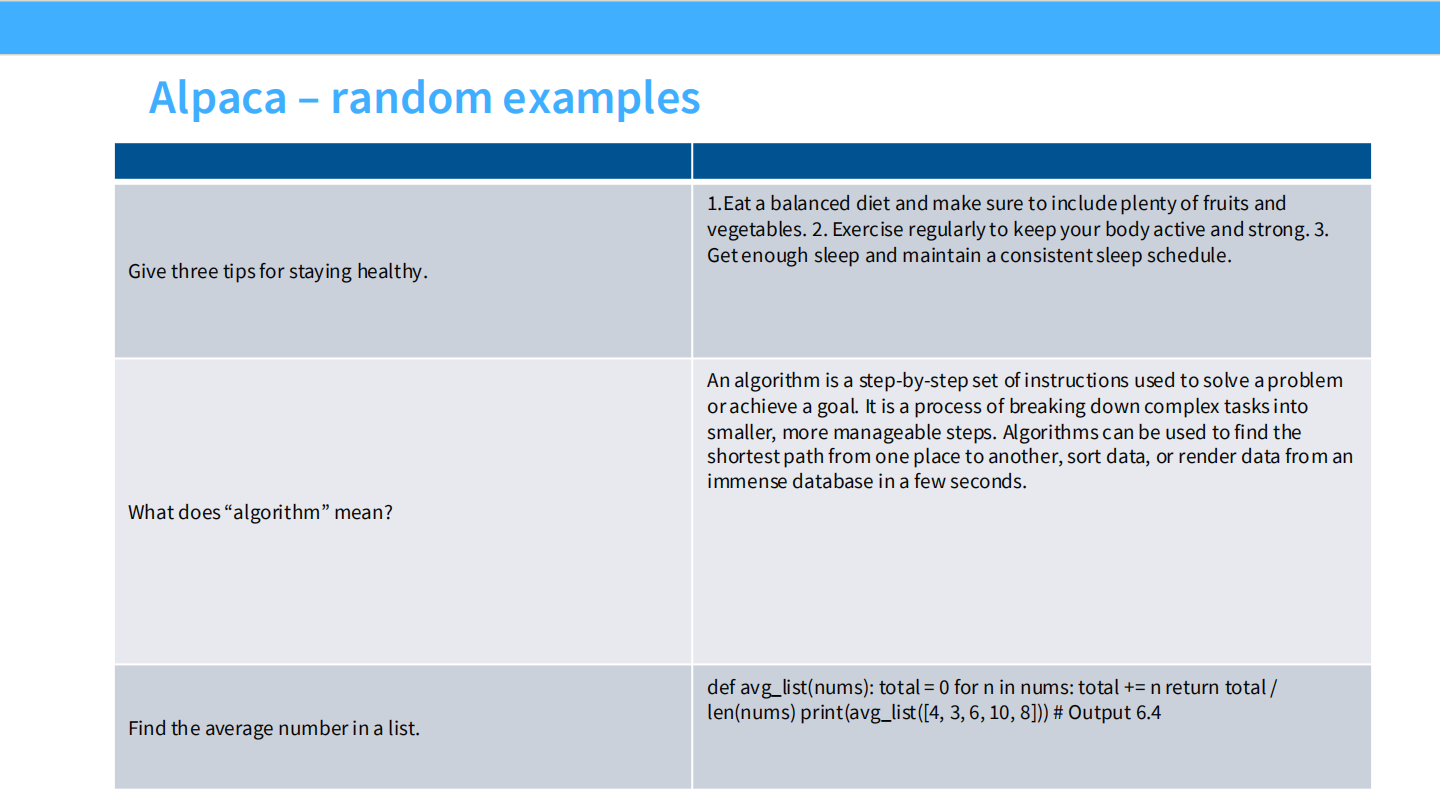 Alpaca – random examples

| | |
|---|---|
| Give three tips for staying healthy. | 1.Eat a balanced diet and make sure to include plenty of fruits and vegetables. 2. Exercise regularly to keep your body active and strong. 3. Get enough sleep and maintain a consistent sleep schedule. |
| What does “algorithm” mean? | An algorithm is a step-by-step set of instructions used to solve a problem or achieve a goal. It is a process of breaking down complex tasks into smaller, more manageable steps. Algorithms can be used to find the shortest path from one place to another, sort data, or render data from an immense database in a few seconds. |
| Find the average number in a list. | def avg_list(nums): total = 0 for n in nums: total += n return total / len(nums) print(avg_list([4, 3, 6, 10, 8])) # Output 6.4 |